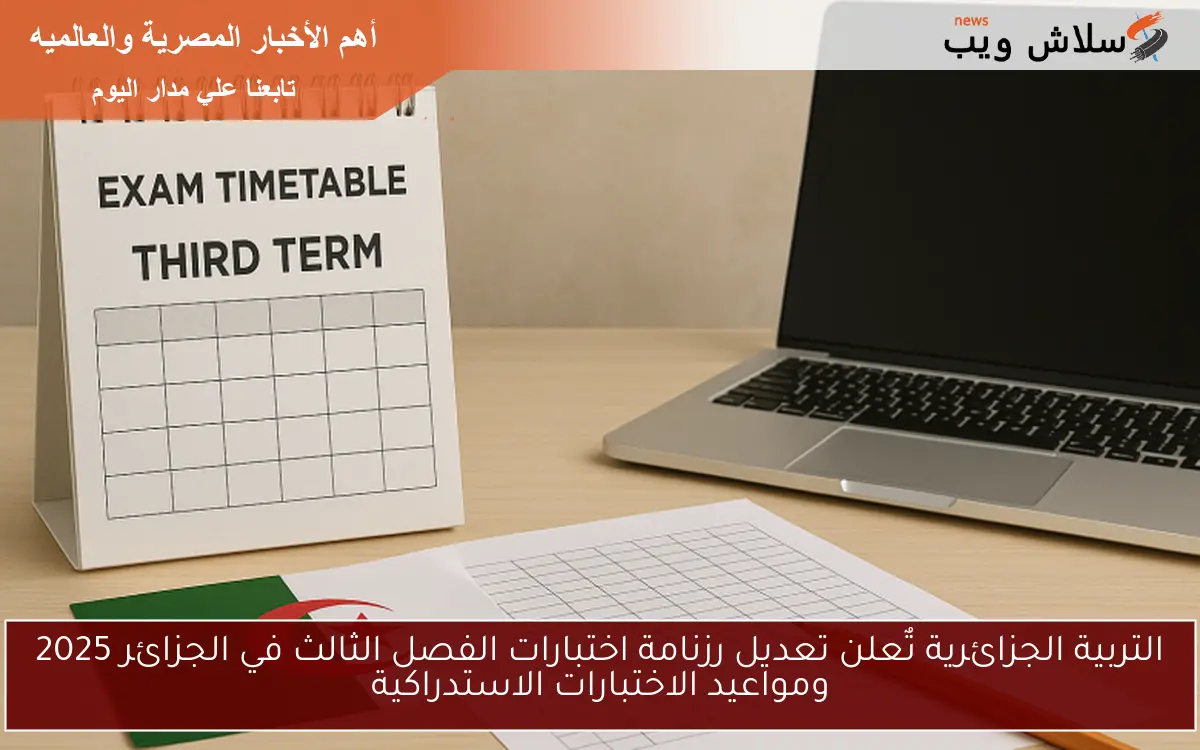 أهم الأخبار المصرية والعالميه
تابعنا علي مدار اليوم

news
سلاش ويب

EXAM TIMETABLE
THIRD TERM

التربية الجزائرية تُعلن تعديل رزنامة اختبارات الفصل الثالث في الجزائر 2025 ومواعيد الاختبارات الاستدراكية